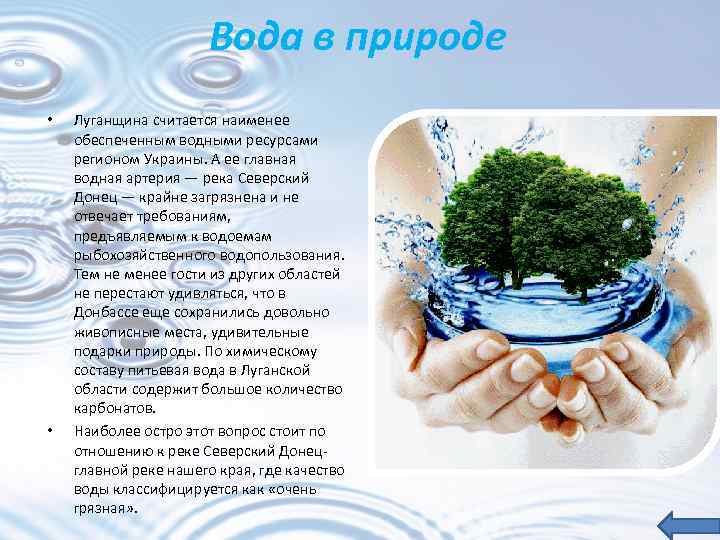 Вода в природе

• Луганщина считается наименее обеспеченным водными ресурсами регионом Украины. А ее главная водная артерия — река Северский Донец — крайне загрязнена и не отвечает требованиям, предъявляемым к водоемам рыбохозяйственного водопользования. Тем не менее гости из других областей не перестают удивляться, что в Донбассе еще сохранились довольно живописные места, удивительные подарки природы. По химическому составу питьевая вода в Луганской области содержит большое количество карбонатов.

• Наиболее остро этот вопрос стоит по отношению к реке Северский Донец- главной реке нашего края, где качество воды классифицируется как «очень грязная».